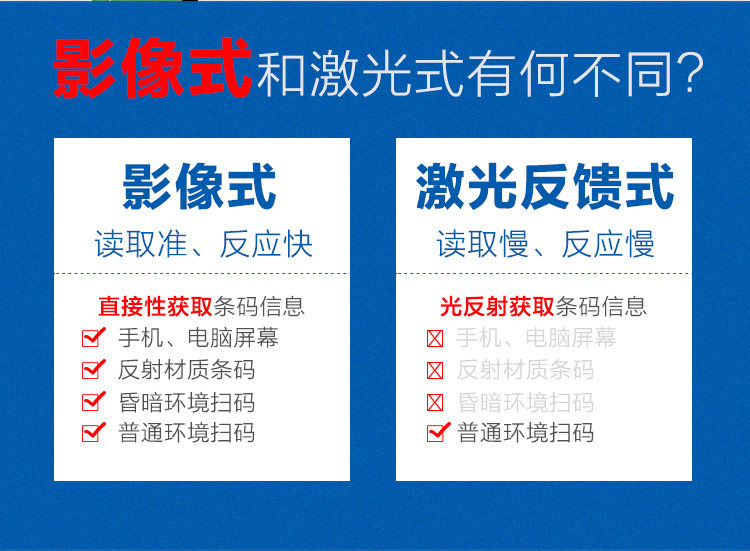 影像式和激光式有何不同?

影像式

读取准、反应快

直接性获取条码信息

手机、电脑屏幕

反射材质条码

昏暗环境扫码

普通环境扫码

激光反馈式

读取慢、反应慢

光反射获取条码信息

手机、电脑屏幕

反射材质条码

昏暗环境扫码

普通环境扫码